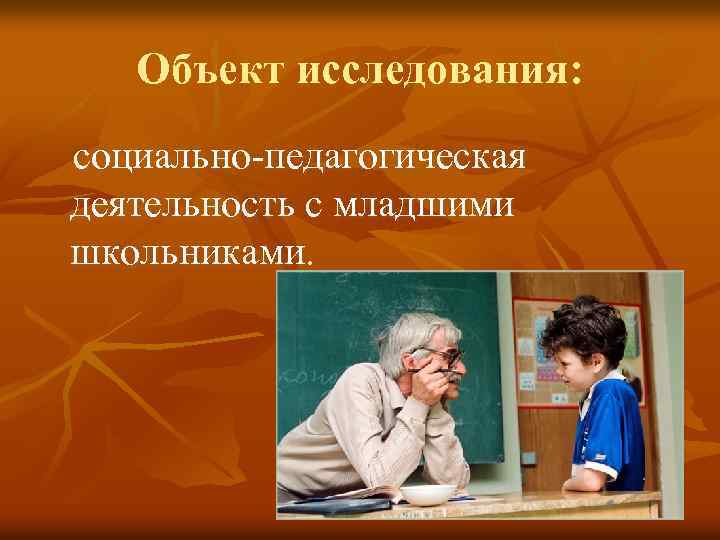 Объект исследования:

социально-педагогическая деятельность с младшими школьниками.